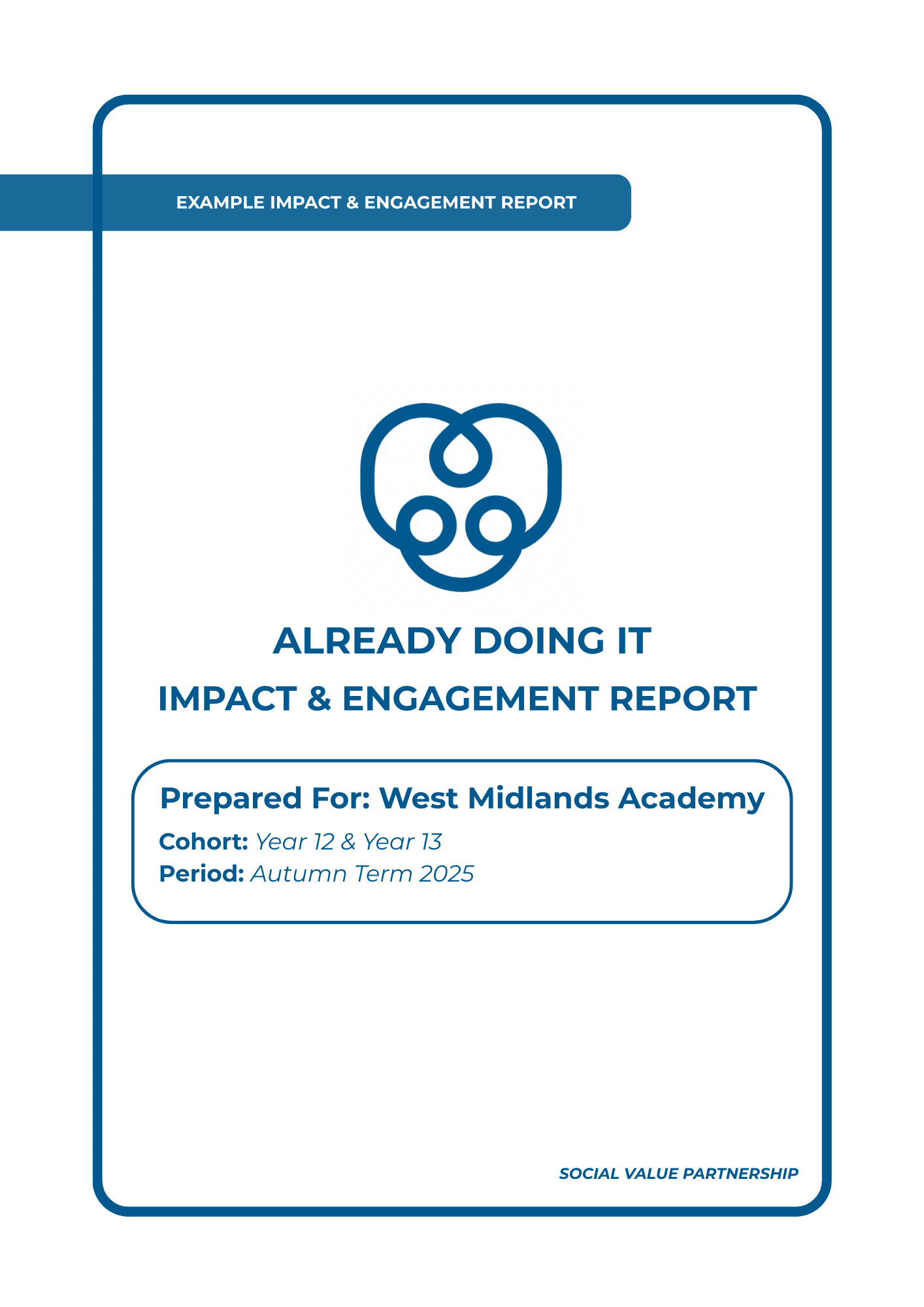 EXAMPLE IMPACT & ENGAGEMENT REPORT

ALREADY DOING IT

IMPACT & ENGAGEMENT REPORT

Prepared For: West Midlands Academy

Cohort: Year 12 & Year 13

Period: Autumn Term 2025

SOCIAL VALUE PARTNERSHIP